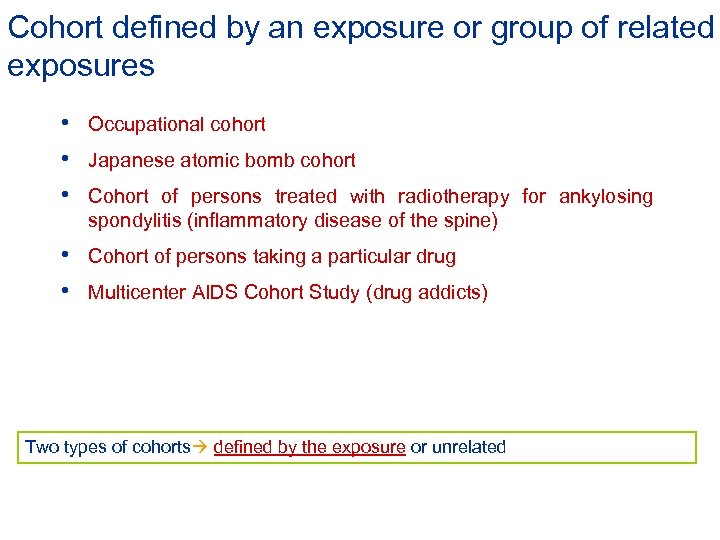 Cohort defined by an exposure or group of related exposures

• Occupational cohort
• Japanese atomic bomb cohort
• Cohort of persons treated with radiotherapy for ankylosing spondylitis (inflammatory disease of the spine)
• Cohort of persons taking a particular drug
• Multicenter AIDS Cohort Study (drug addicts)

Two types of cohorts→ defined by the exposure or unrelated